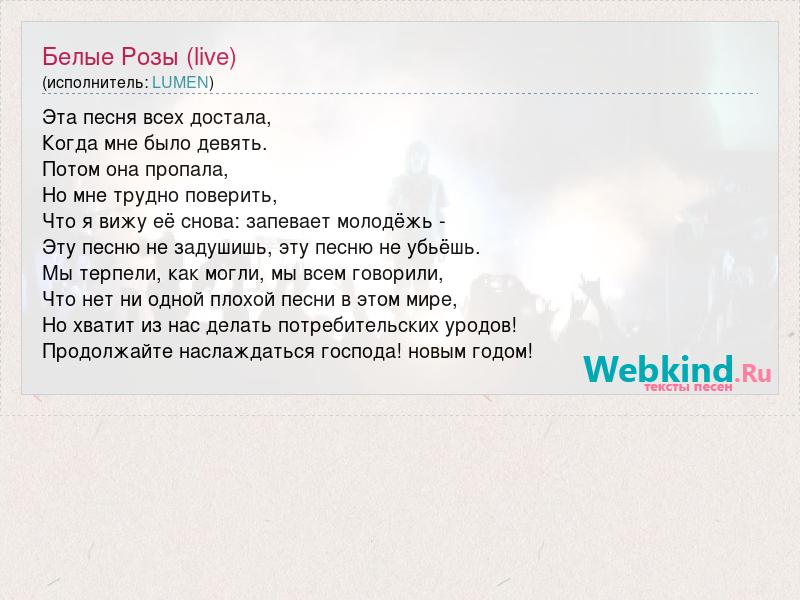 Белые Розы (live)
(исполнитель: LUMEN)

Эта песня всех достала,
Когда мне было девять.
Потом она пропала,
Но мне трудно поверить,
Что я вижу её снова: запевает молодёжь -
Эту песню не задушишь, эту песню не убьёшь.
Мы терпели, как могли, мы всем говорили,
Что нет ни одной плохой песни в этом мире,
Но хватит из нас делать потребительских уродов!
Продолжайте наслаждаться господа! новым годом!

Webkind.Ru
тексты песен